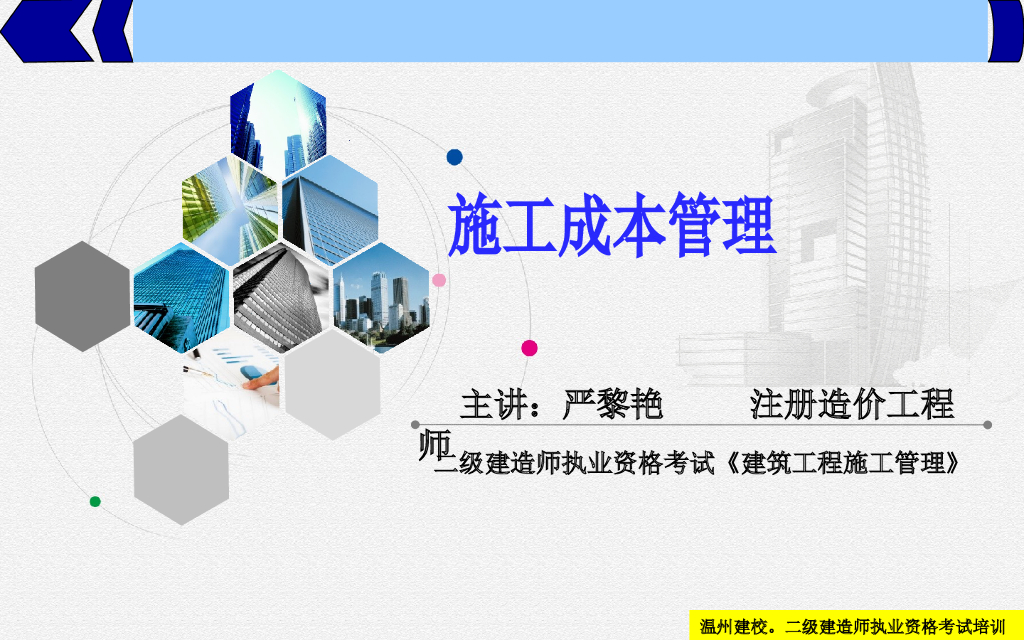 施工成本管理

主讲：严黎艳　　注册造价工程师

二级建造师执业资格考试《建筑工程施工管理》

温州建校。二级建造师执业资格考试培训